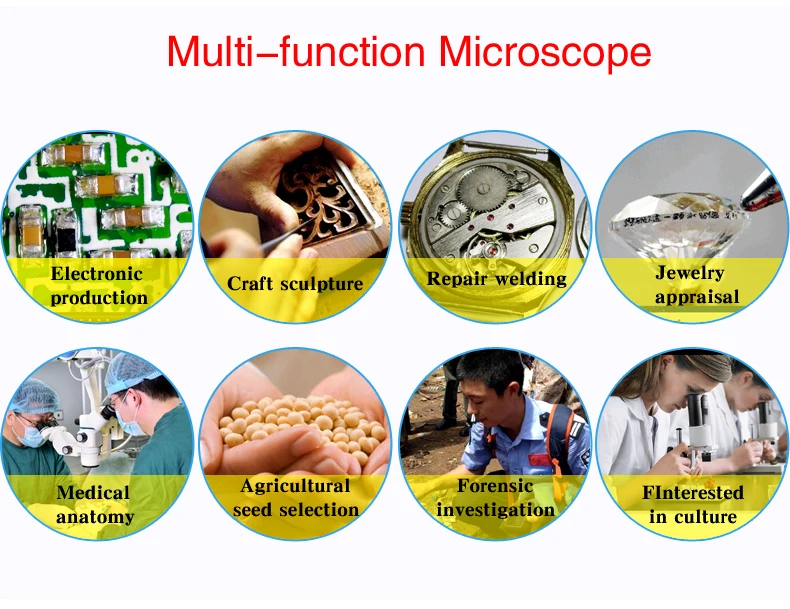 Multi–function Microscope

Electronic production

Craft sculpture

Repair welding

Jewelry appraisal

Medical anatomy

Agricultural seed selection

Forensic investigation

FInterested in culture